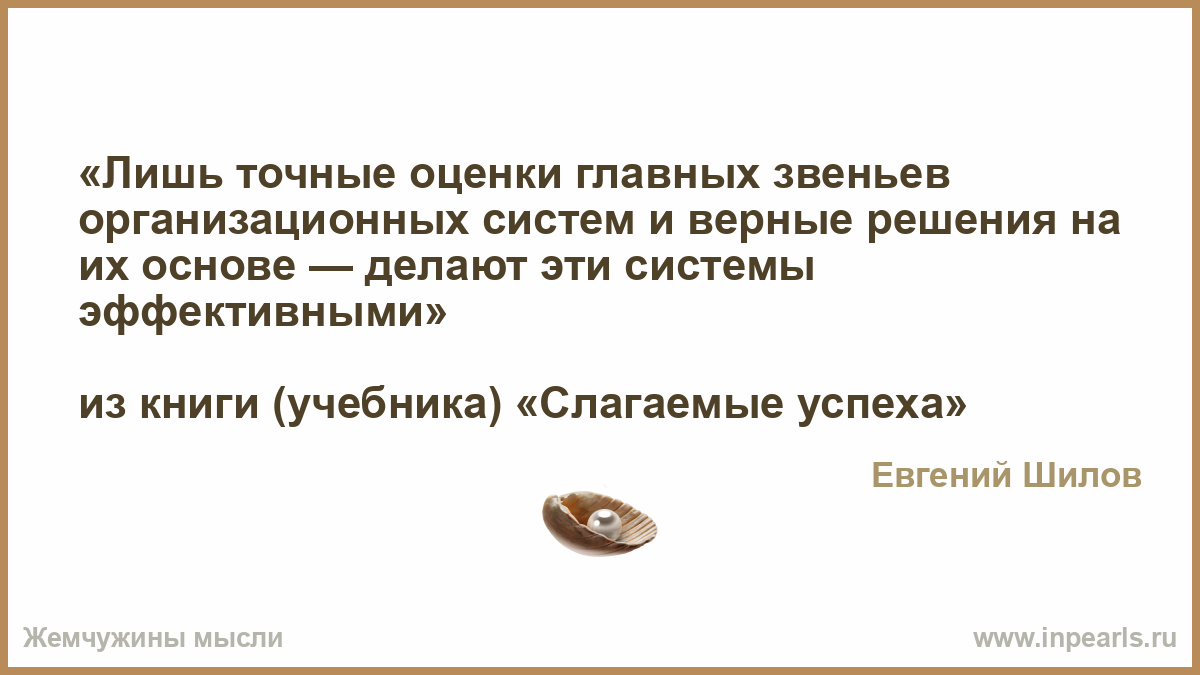 «Лишь точные оценки главных звеньев организационных систем и верные решения на их основе — делают эти системы эффективными»

из книги (учебника) «Слагаемые успеха»

Евгений Шилов

Жемчужины мысли

www.inpearls.ru